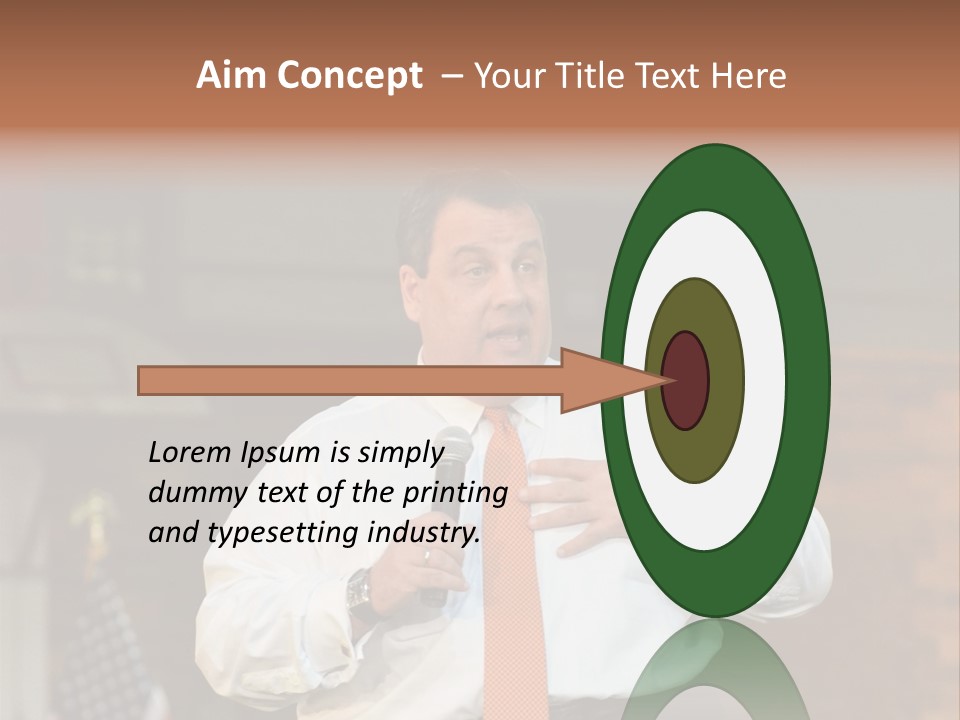 Aim Concept – Your Title Text Here

Lorem Ipsum is simply dummy text of the printing and typesetting industry.